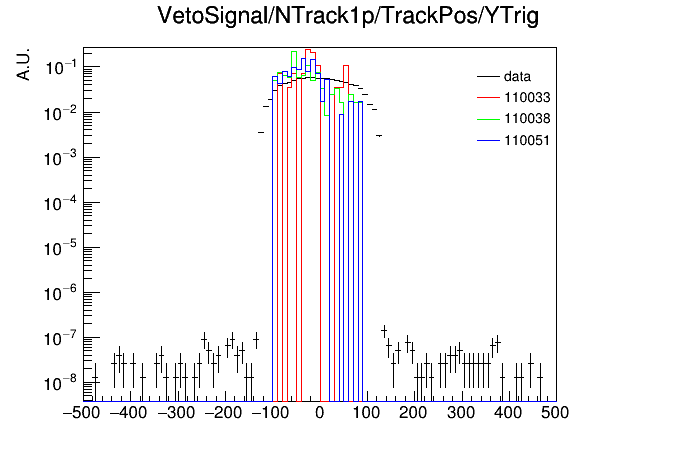 VetoSignal/NTrack1p/TrackPos/YTrig

A.U.

$10^{-1}$
$10^{-2}$
$10^{-3}$
$10^{-4}$
$10^{-5}$
$10^{-6}$
$10^{-7}$
$10^{-8}$

data
110033
110038
110051

−500 −400 −300 −200 −100 0 100 200 300 400 500